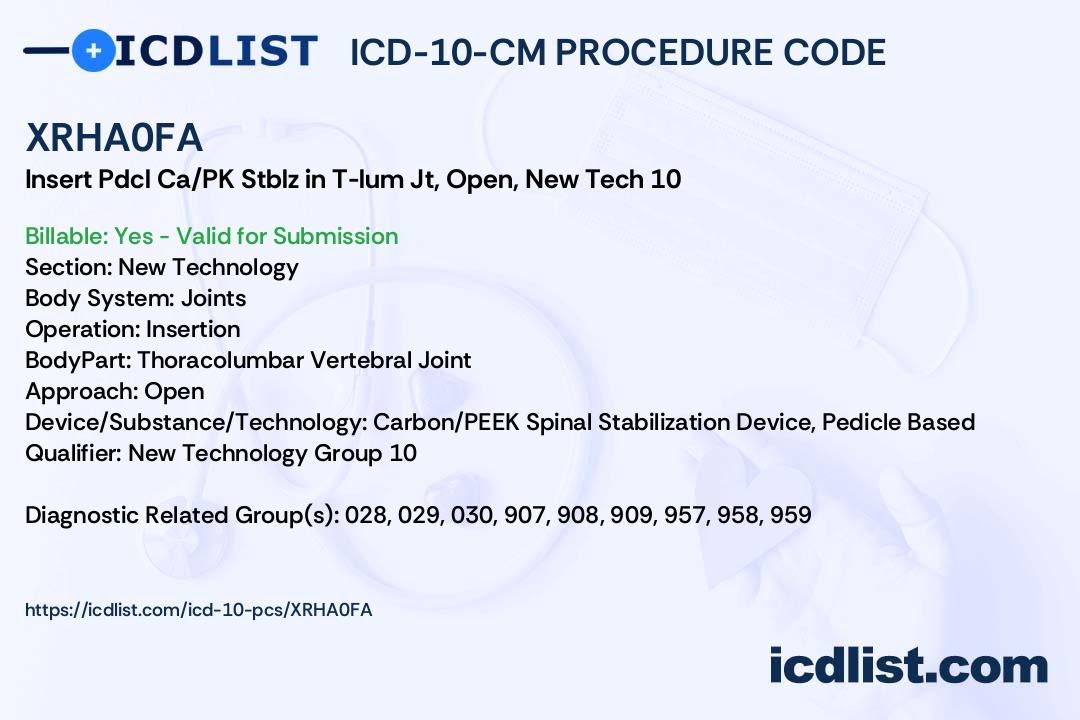 ICDLIST ICD-10-CM PROCEDURE CODE

XRHA0FA
Insert Pdcl Ca/PK Stblz in T-lum Jt, Open, New Tech 10

Billable: Yes - Valid for Submission
Section: New Technology
Body System: Joints
Operation: Insertion
BodyPart: Thoracolumbar Vertebral Joint
Approach: Open
Device/Substance/Technology: Carbon/PEEK Spinal Stabilization Device, Pedicle Based
Qualifier: New Technology Group 10

Diagnostic Related Group(s): 028, 029, 030, 907, 908, 909, 957, 958, 959

https://icdlist.com/icd-10-pcs/XRHA0FA

icdlist.com